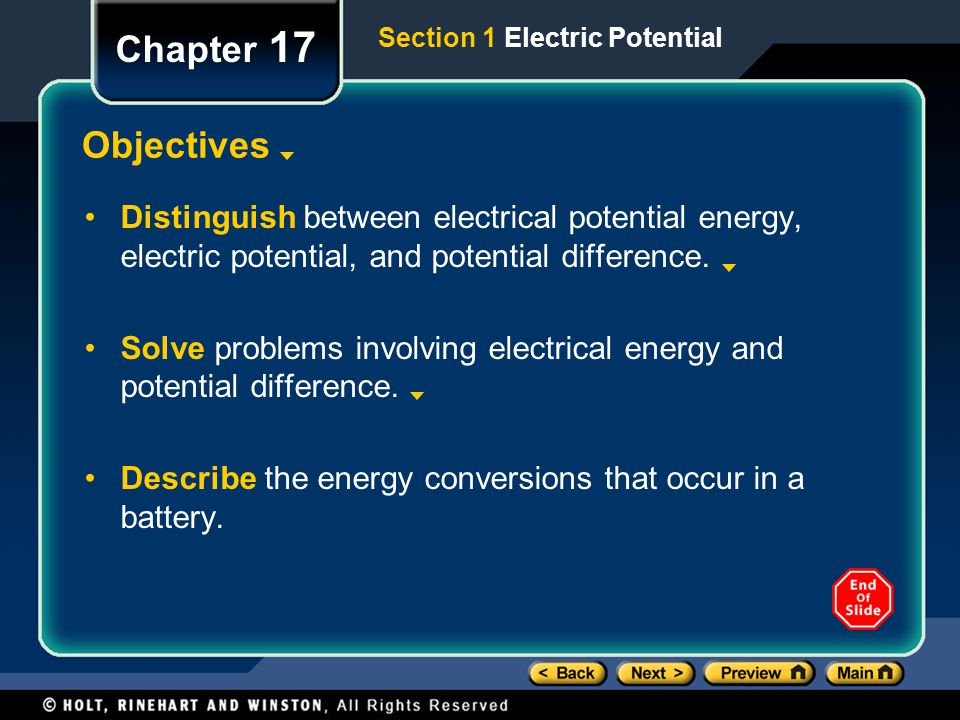 Chapter 17

Section 1 Electric Potential

Objectives

• Distinguish between electrical potential energy, electric potential, and potential difference.

• Solve problems involving electrical energy and potential difference.

• Describe the energy conversions that occur in a battery.

End Of Slide

< Back Next > Preview Main

© HOLT, RINEHART AND WINSTON, All Rights Reserved